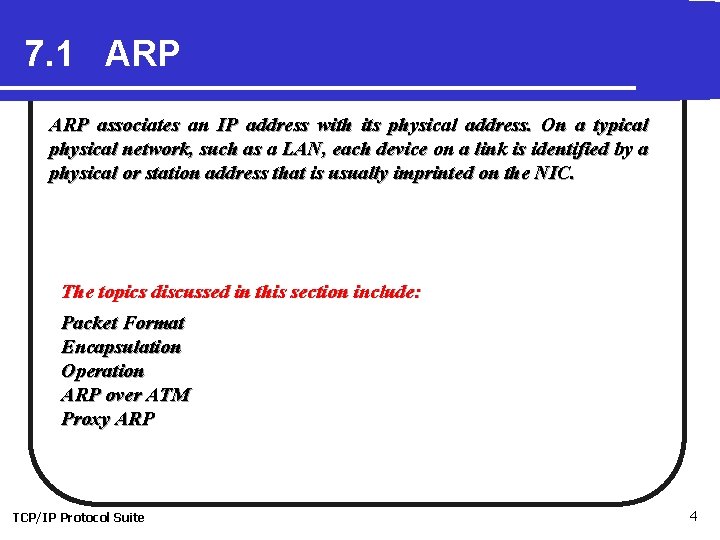 7.1 ARP

ARP associates an IP address with its physical address. On a typical physical network, such as a LAN, each device on a link is identified by a physical or station address that is usually imprinted on the NIC.

The topics discussed in this section include:

Packet Format
Encapsulation
Operation
ARP over ATM
Proxy ARP

TCP/IP Protocol Suite

4